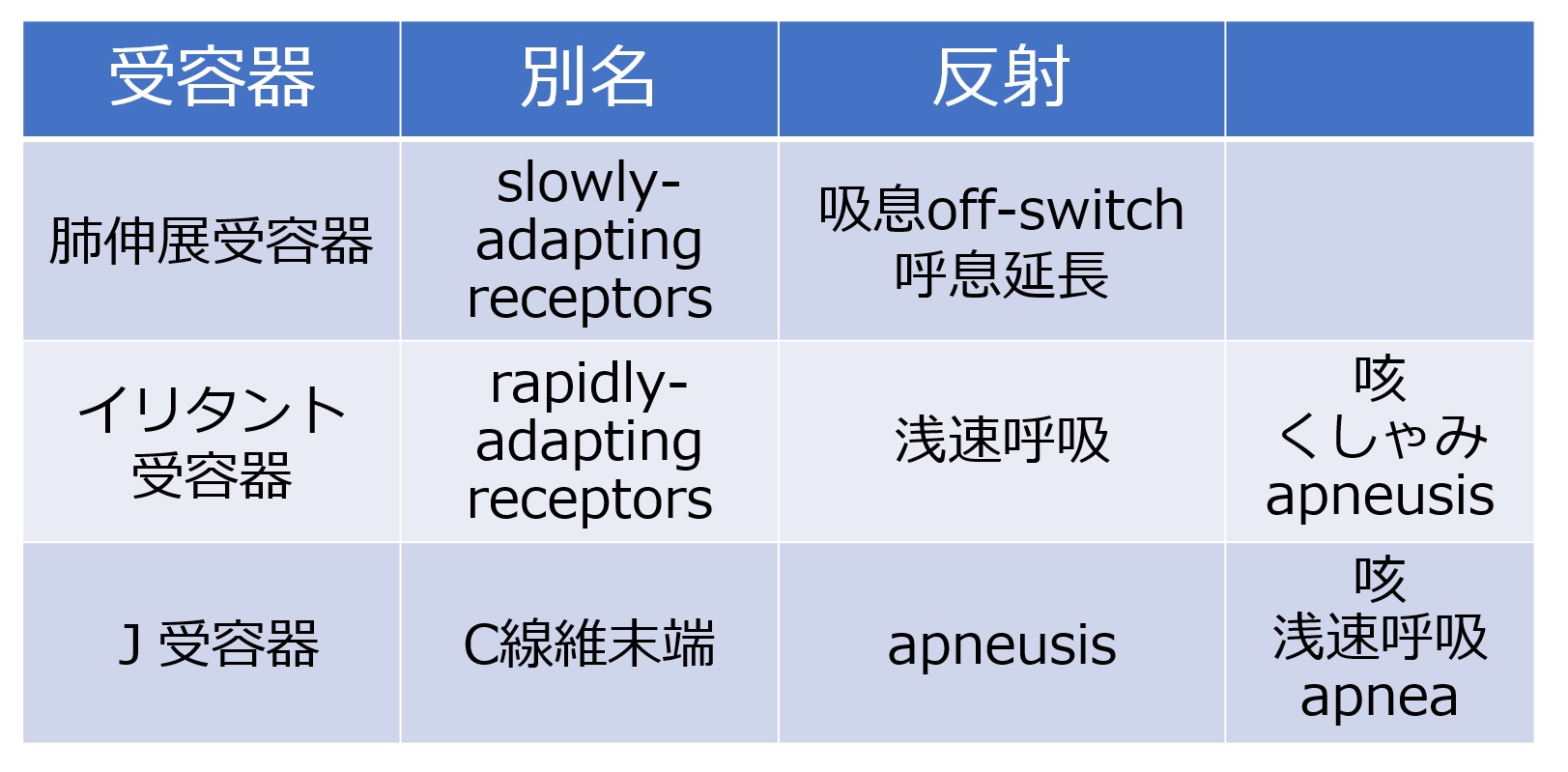 | 受容器 | 別名 | 反射 | |
|---|---|---|---|
| 肺伸展受容器 | slowly-adapting receptors | 吸息off-switch 呼息延長 | |
| イリタント受容器 | rapidly-adapting receptors | 浅速呼吸 | 咳 くしゃみ apneusis |
| J 受容器 | C線維末端 | apneusis | 咳 浅速呼吸 apnea |